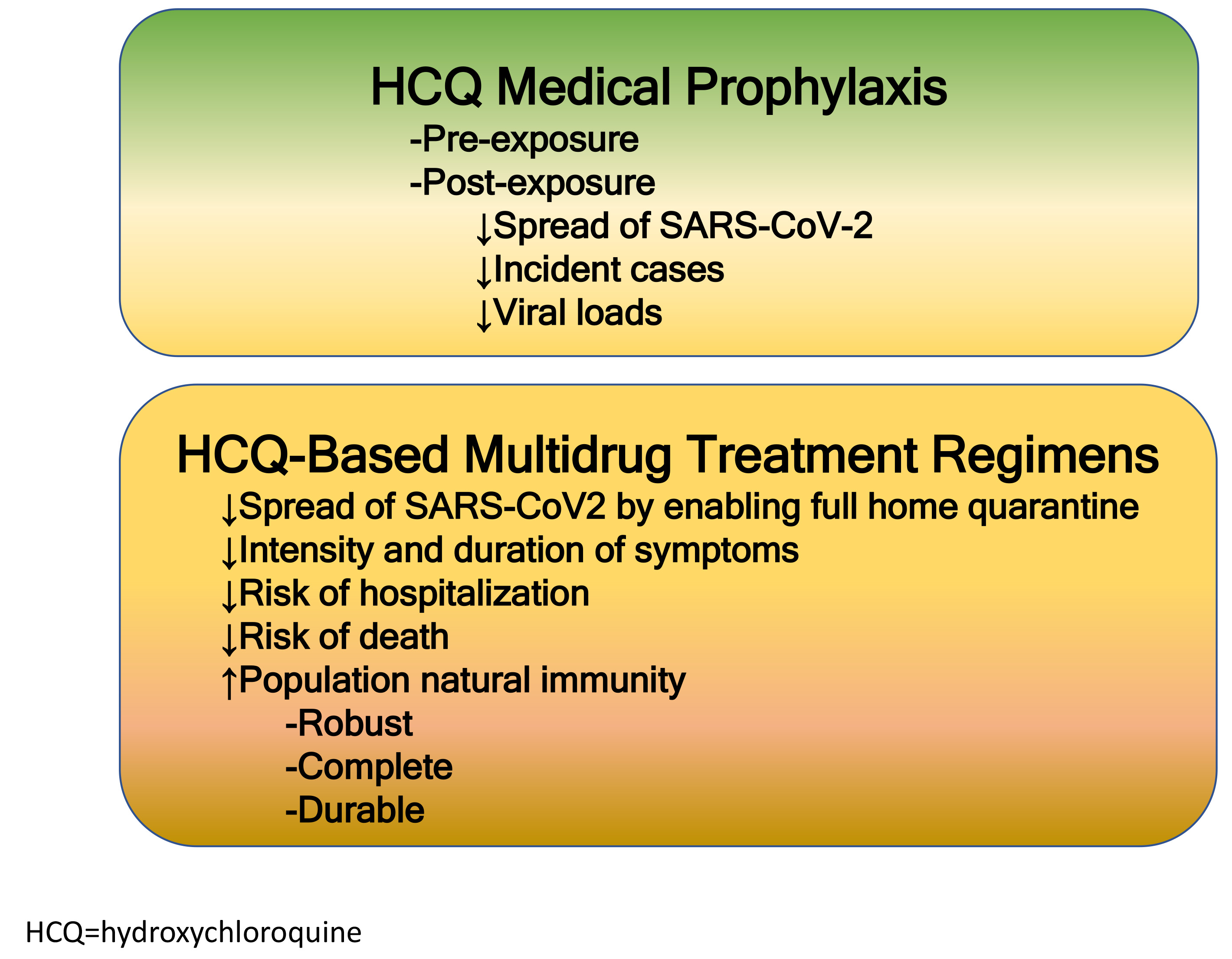 HCQ Medical Prophylaxis

-Pre-exposure
-Post-exposure
↓Spread of SARS-CoV-2
↓Incident cases
↓Viral loads

HCQ-Based Multidrug Treatment Regimens

↓Spread of SARS-CoV2 by enabling full home quarantine
↓Intensity and duration of symptoms
↓Risk of hospitalization
↓Risk of death
↑Population natural immunity
-Robust
-Complete
-Durable

HCQ=hydroxychloroquine